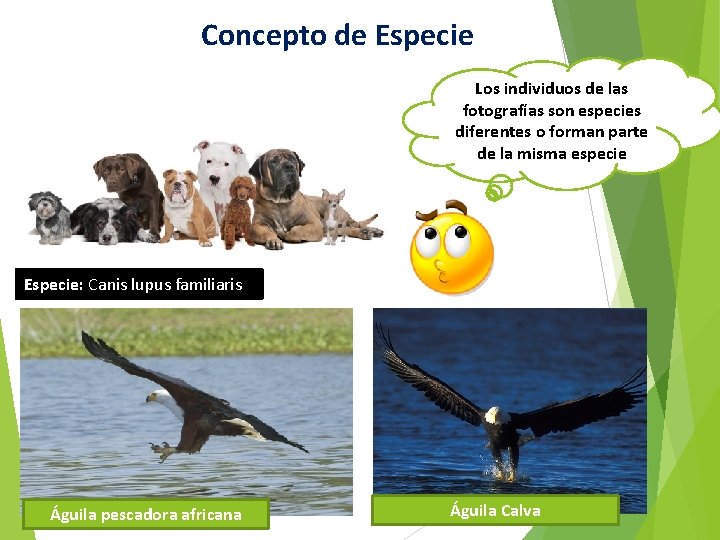 Concepto de Especie

Los individuos de las fotografías son especies diferentes o forman parte de la misma especie

Especie: Canis lupus familiaris

Águila pescadora africana

Águila Calva